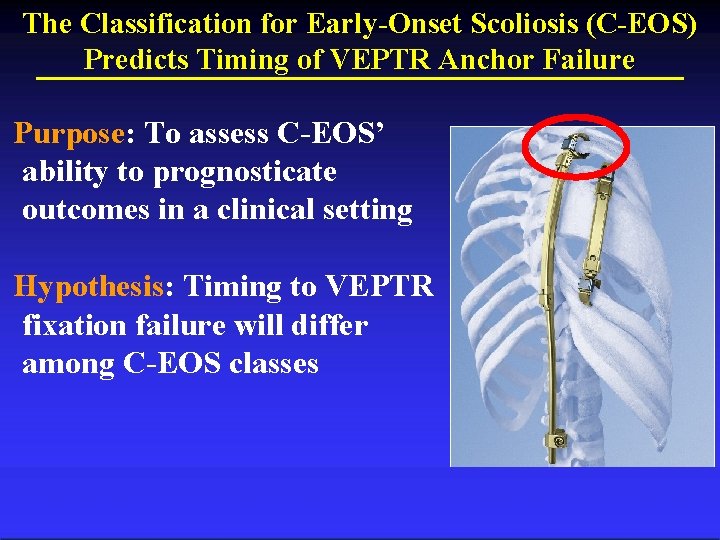 The Classification for Early-Onset Scoliosis (C-EOS) Predicts Timing of VEPTR Anchor Failure

Purpose: To assess C-EOS' ability to prognosticate outcomes in a clinical setting

Hypothesis: Timing to VEPTR fixation failure will differ among C-EOS classes